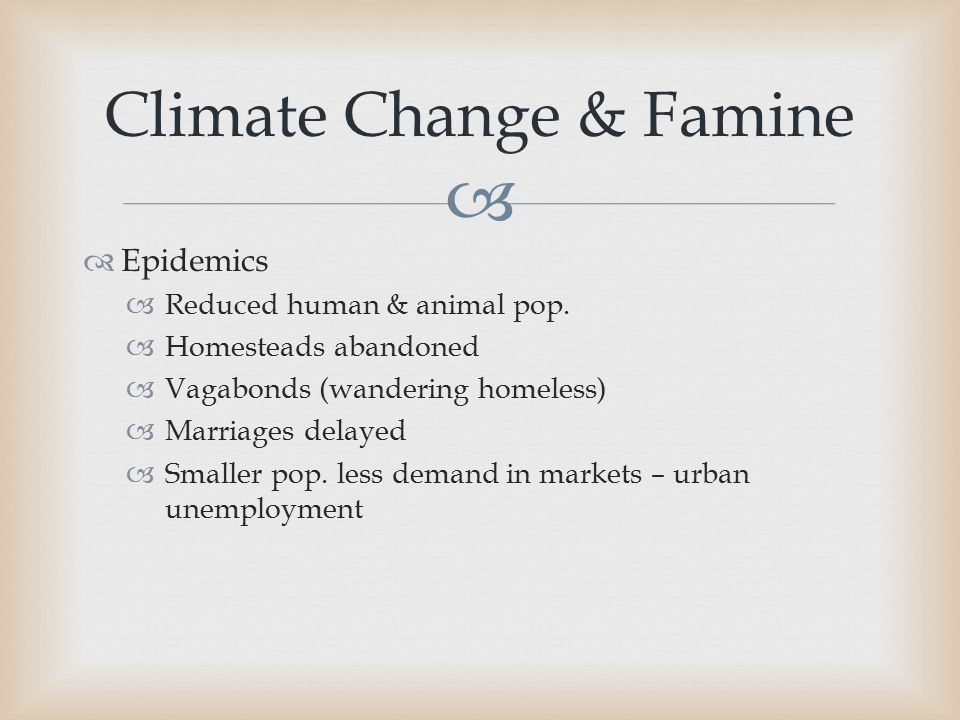 Climate Change & Famine

Epidemics

Reduced human & animal pop.

Homesteads abandoned

Vagabonds (wandering homeless)

Marriages delayed

Smaller pop. less demand in markets – urban unemployment